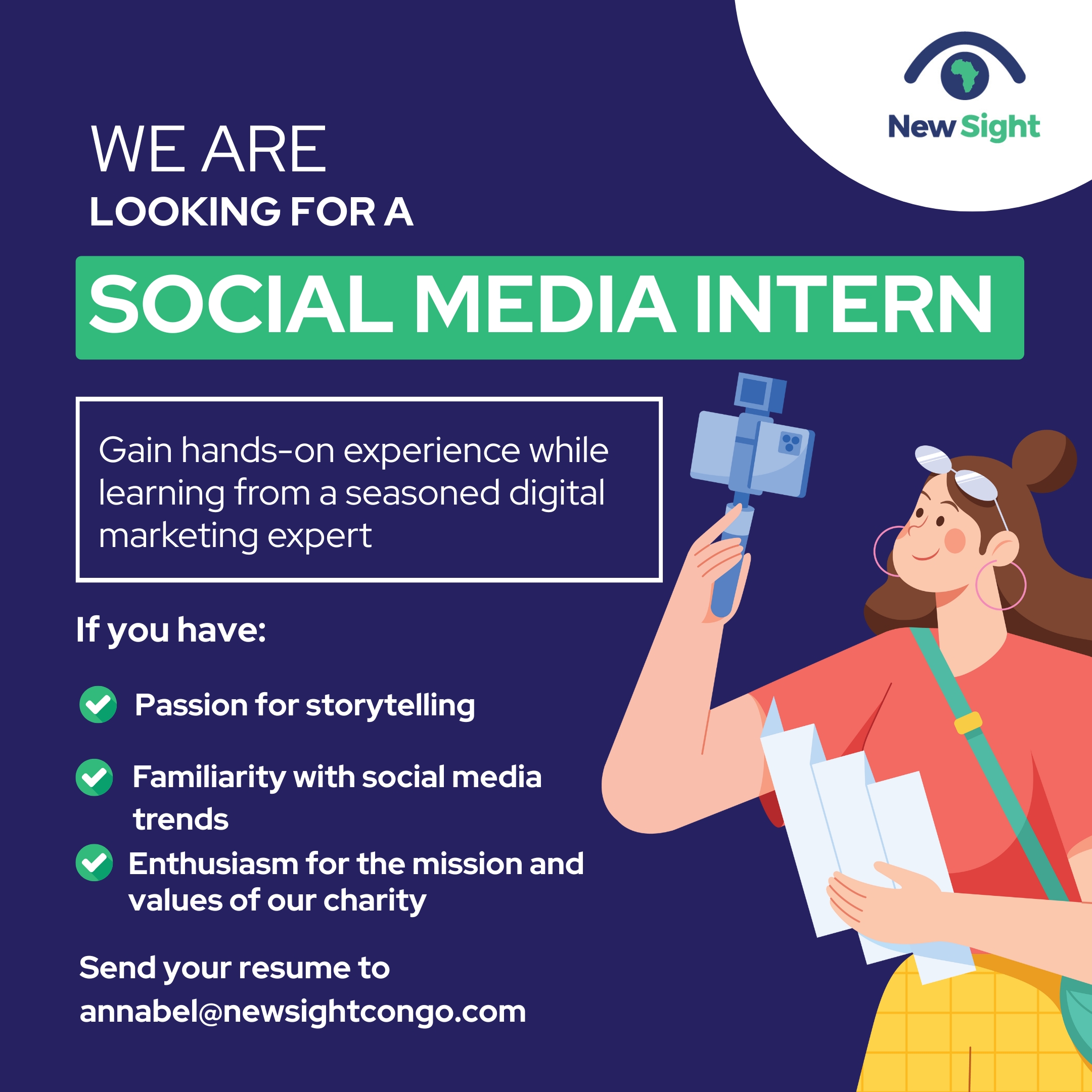 New Sight

WE ARE
LOOKING FOR A

SOCIAL MEDIA INTERN

Gain hands-on experience while learning from a seasoned digital marketing expert

If you have:

Passion for storytelling

Familiarity with social media trends

Enthusiasm for the mission and values of our charity

Send your resume to
annabel@newsightcongo.com